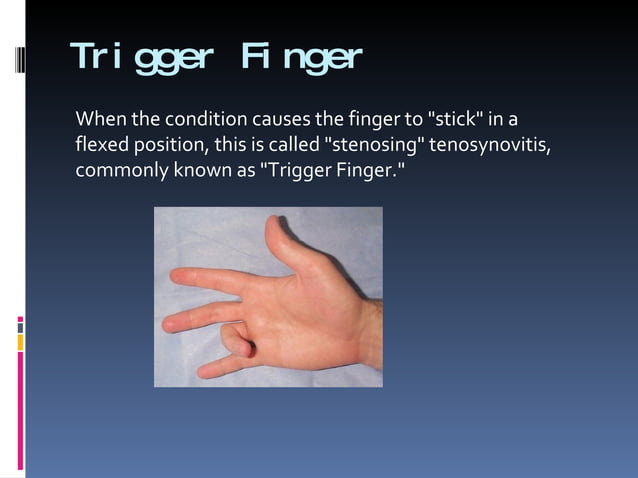 Trigger Finger

When the condition causes the finger to "stick" in a flexed position, this is called "stenosing" tenosynovitis, commonly known as "Trigger Finger."